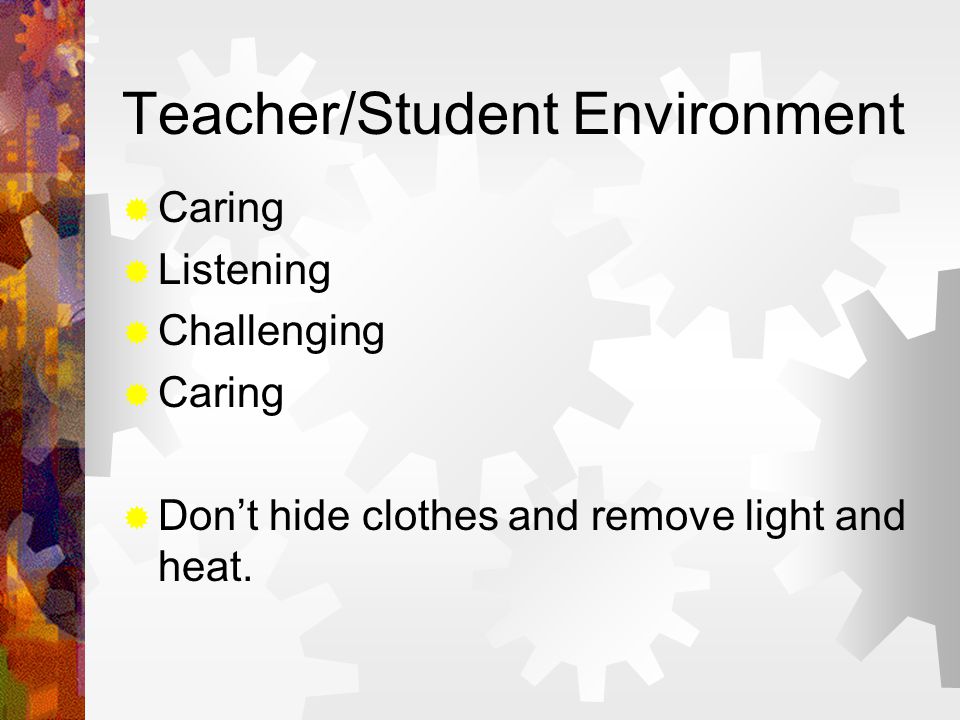 Teacher/Student Environment

Caring
Listening
Challenging
Caring

Don’t hide clothes and remove light and heat.